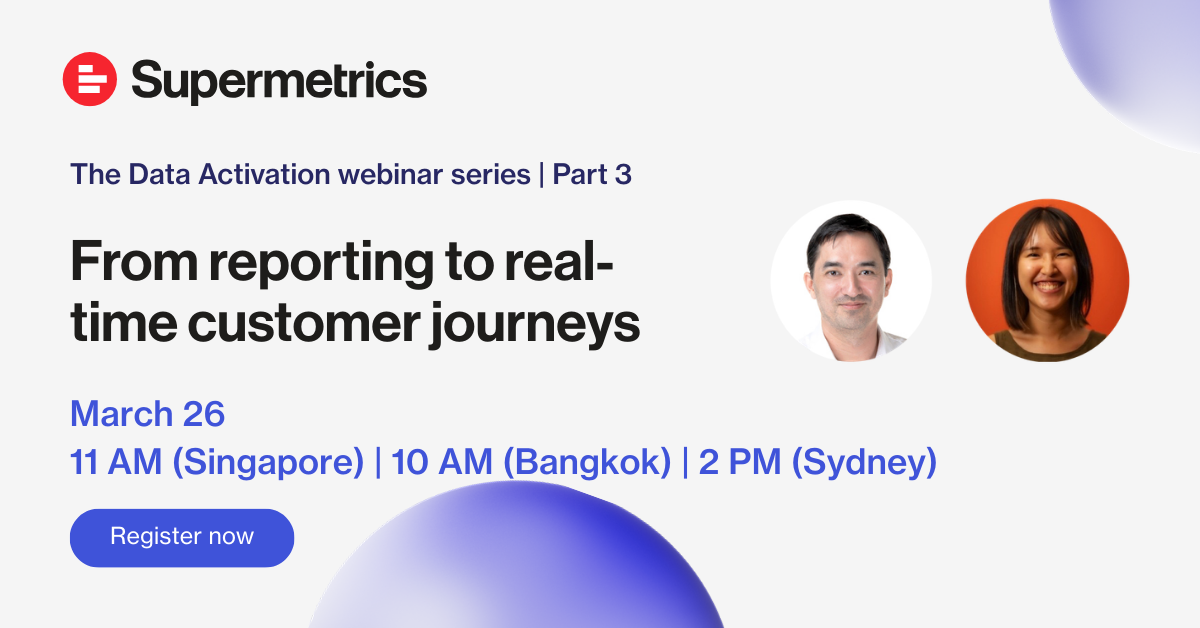 Supermetrics

The Data Activation webinar series | Part 3

From reporting to real-time customer journeys

March 26
11 AM (Singapore) | 10 AM (Bangkok) | 2 PM (Sydney)

Register now